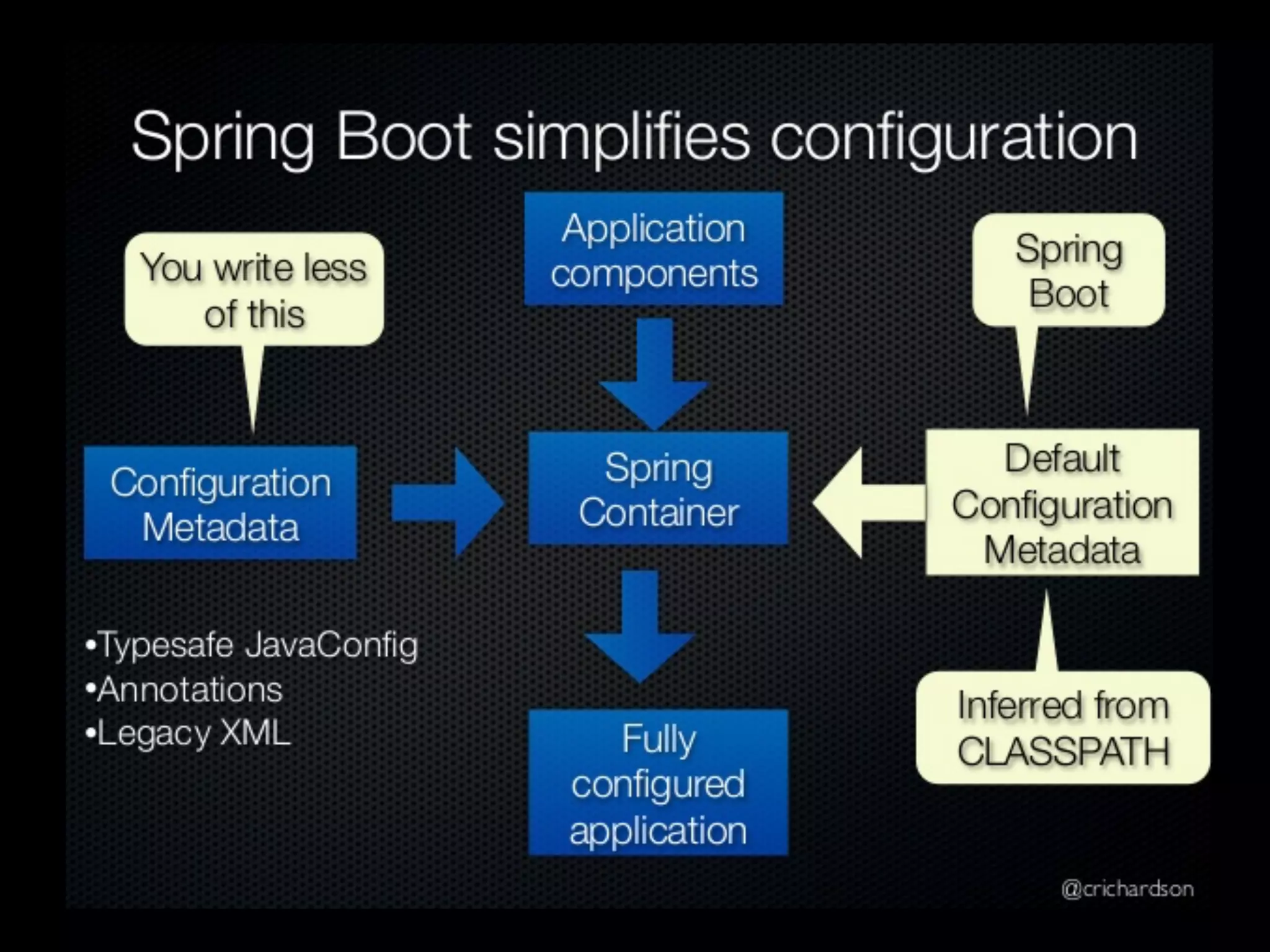 Spring Boot simplifies configuration

You write less of this

Application components

Spring Boot

Configuration Metadata

Spring Container

Default Configuration Metadata

•Typesafe JavaConfig
•Annotations
•Legacy XML

Fully configured application

Inferred from CLASSPATH

@crichardson